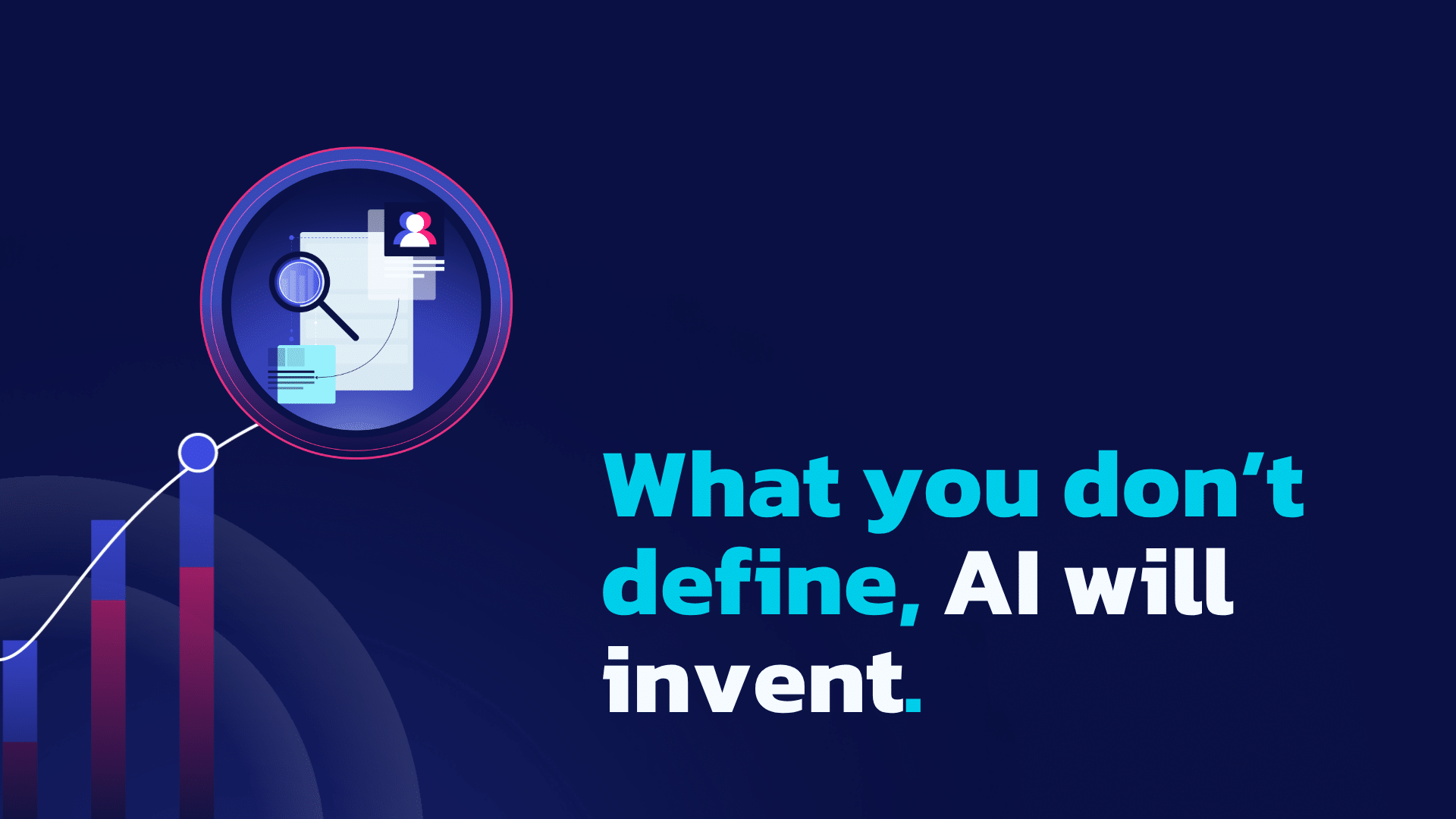 What you don’t define, AI will invent.